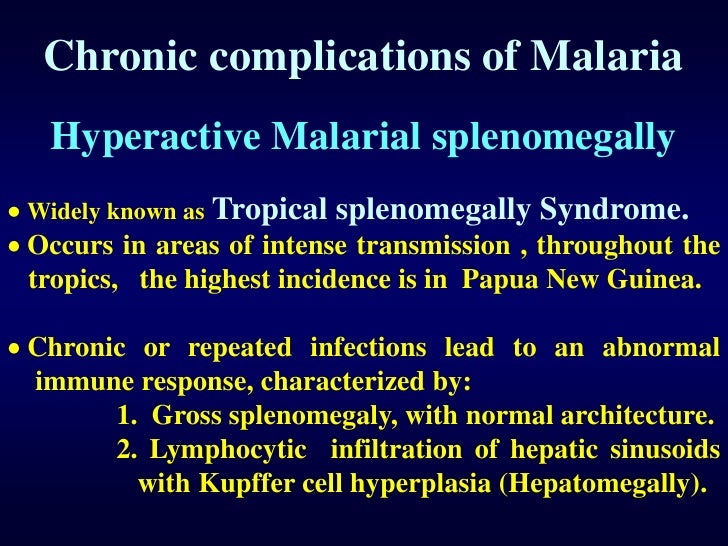 Chronic complications of Malaria

Hyperactive Malarial splenomegally

• Widely known as Tropical splenomegally Syndrome.
• Occurs in areas of intense transmission , throughout the tropics, the highest incidence is in Papua New Guinea.

• Chronic or repeated infections lead to an abnormal immune response, characterized by:
1. Gross splenomegaly, with normal architecture.
2. Lymphocytic infiltration of hepatic sinusoids with Kupffer cell hyperplasia (Hepatomegally).